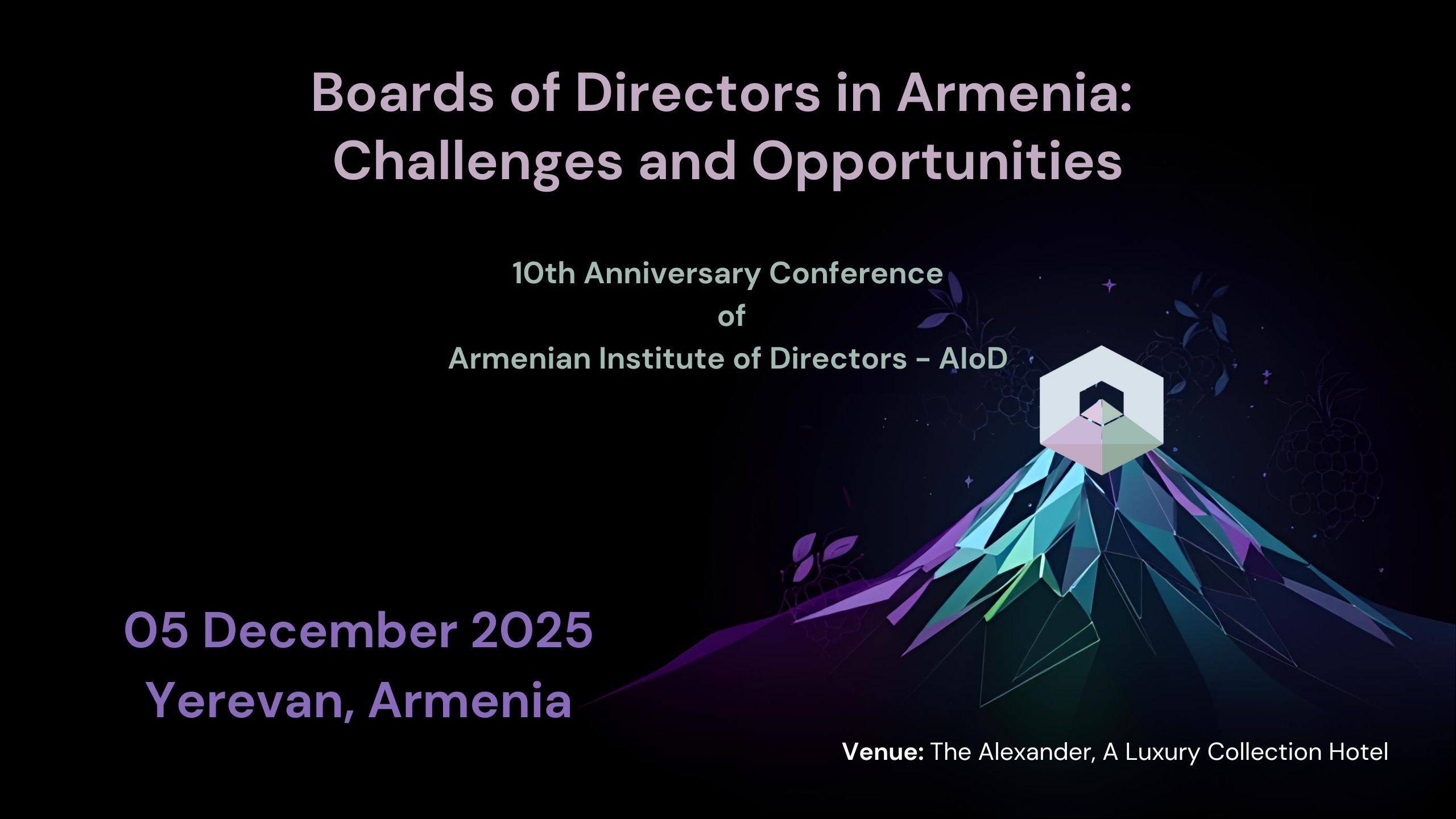 Boards of Directors in Armenia: Challenges and Opportunities

10th Anniversary Conference
of
Armenian Institute of Directors - AIoD

05 December 2025
Yerevan, Armenia

Venue: The Alexander, A Luxury Collection Hotel